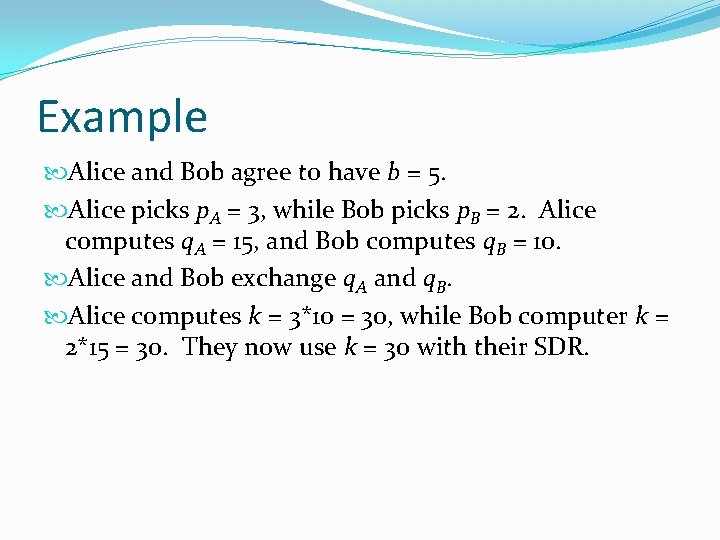 Example

Alice and Bob agree to have $b = 5$.

Alice picks $p_A = 3$, while Bob picks $p_B = 2$. Alice computes $q_A = 15$, and Bob computes $q_B = 10$.

Alice and Bob exchange $q_A$ and $q_B$.

Alice computes $k = 3*10 = 30$, while Bob computer $k = 2*15 = 30$. They now use $k = 30$ with their SDR.